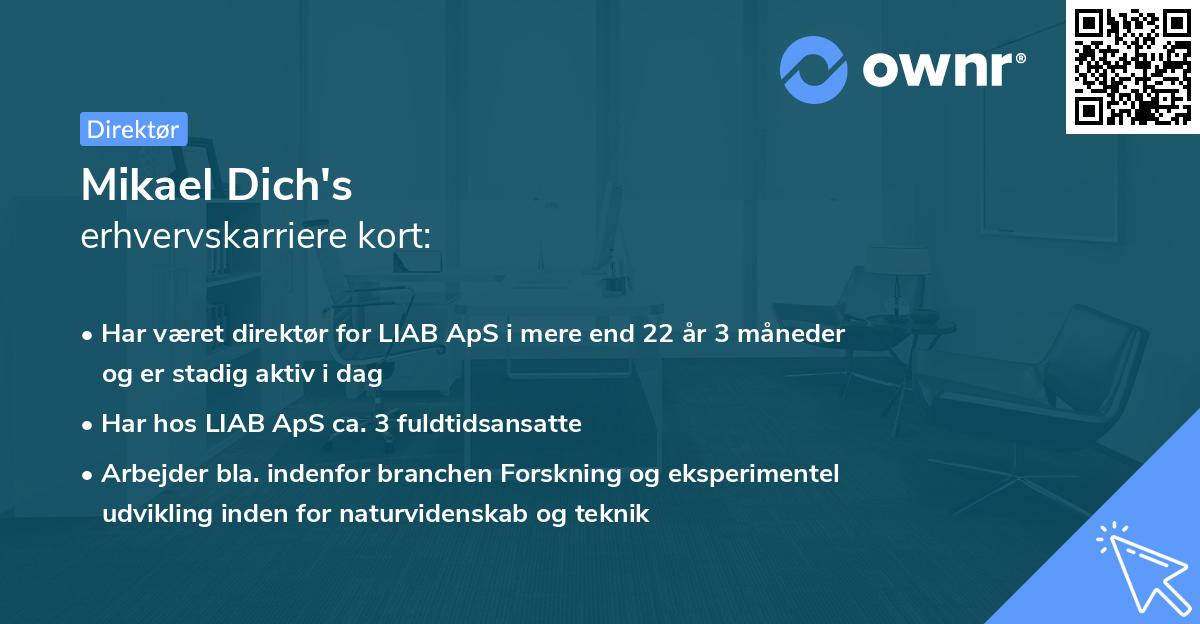 ownr®

Direktør

Mikael Dich's
erhvervskarriere kort:

• Har været direktør for LIAB ApS i mere end 22 år 3 måneder og er stadig aktiv i dag

• Har hos LIAB ApS ca. 3 fuldtidsansatte

• Arbejder bla. indenfor branchen Forskning og eksperimentel udvikling inden for naturvidenskab og teknik